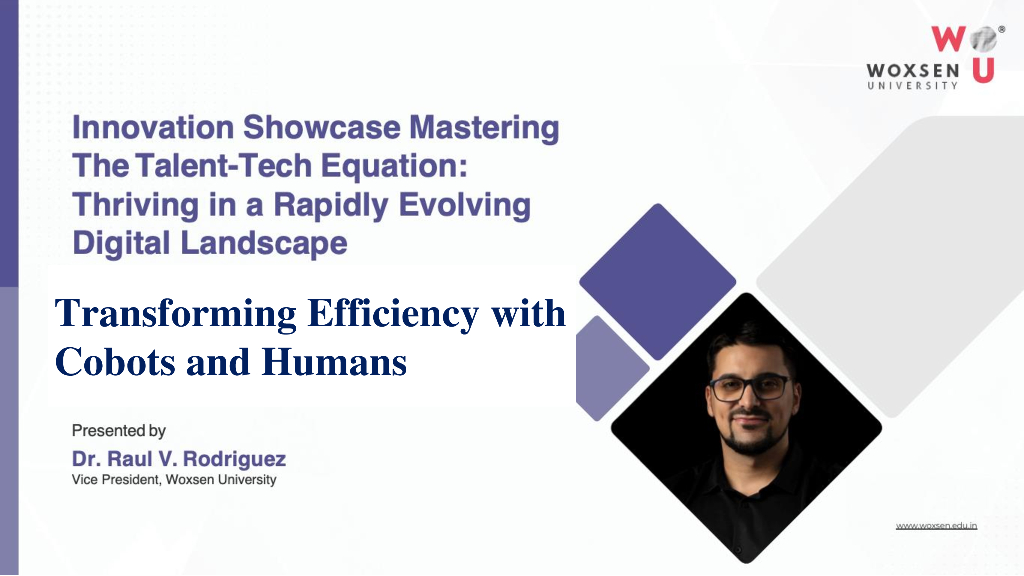 W U
WOXSEN
UNIVERSITY

Innovation Showcase Mastering The Talent-Tech Equation: Thriving in a Rapidly Evolving Digital Landscape

Transforming Efficiency with Cobots and Humans

Presented by
Dr. Raul V. Rodriguez
Vice President, Woxsen University

www.woxsen.edu.in